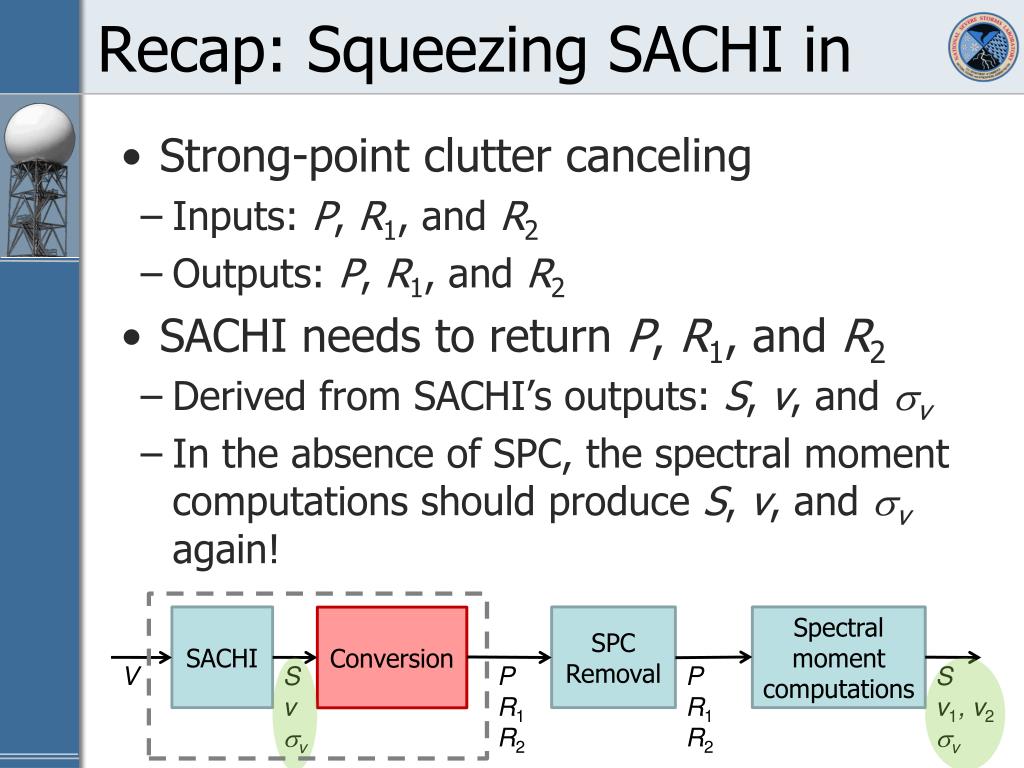 Recap: Squeezing SACHI in

• Strong-point clutter canceling
 – Inputs: $P$, $R_1$, and $R_2$
 – Outputs: $P$, $R_1$, and $R_2$
• SACHI needs to return $P$, $R_1$, and $R_2$
 – Derived from SACHI's outputs: $S$, $v$, and $\sigma_v$
 – In the absence of SPC, the spectral moment computations should produce $S$, $v$, and $\sigma_v$ again!

$V$
SACHI
$S$
$v$
$\sigma_v$
Conversion
$P$
$R_1$
$R_2$
SPC Removal
$P$
$R_1$
$R_2$
Spectral moment computations
$S$
$v_1$, $v_2$
$\sigma_v$